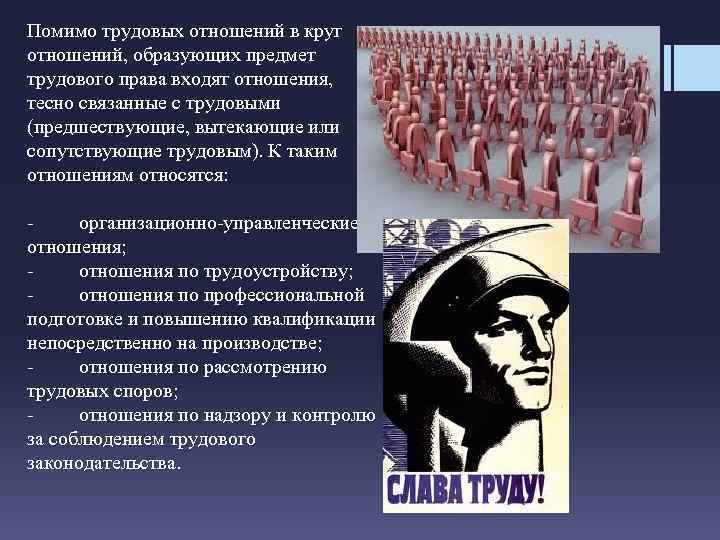 Помимо трудовых отношений в круг отношений, образующих предмет трудового права входят отношения, тесно связанные с трудовыми (предшествующие, вытекающие или сопутствующие трудовым). К таким отношениям относятся:

- организационно-управленческие отношения;
- отношения по трудоустройству;
- отношения по профессиональной подготовке и повышению квалификации непосредственно на производстве;
- отношения по рассмотрению трудовых споров;
- отношения по надзору и контролю за соблюдением трудового законодательства.

СЛАВА ТРУДУ!